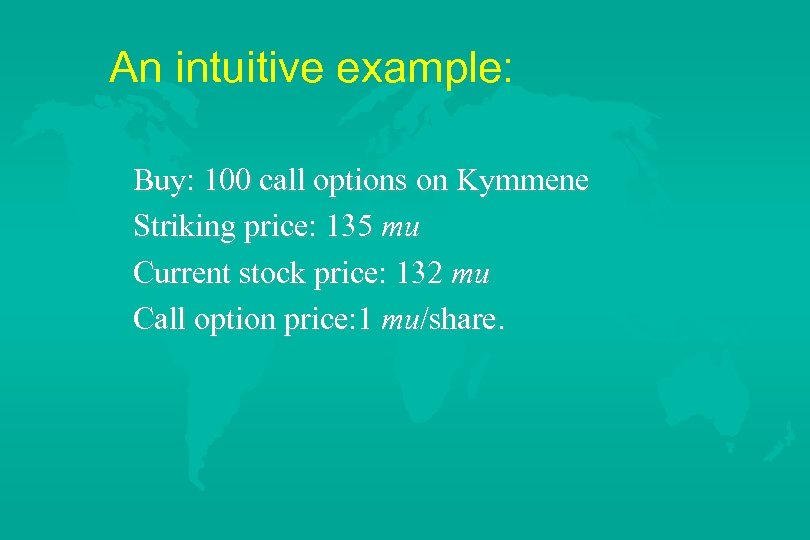 An intuitive example:

Buy: 100 call options on Kymmene
Striking price: 135 mu
Current stock price: 132 mu
Call option price:1 mu/share.